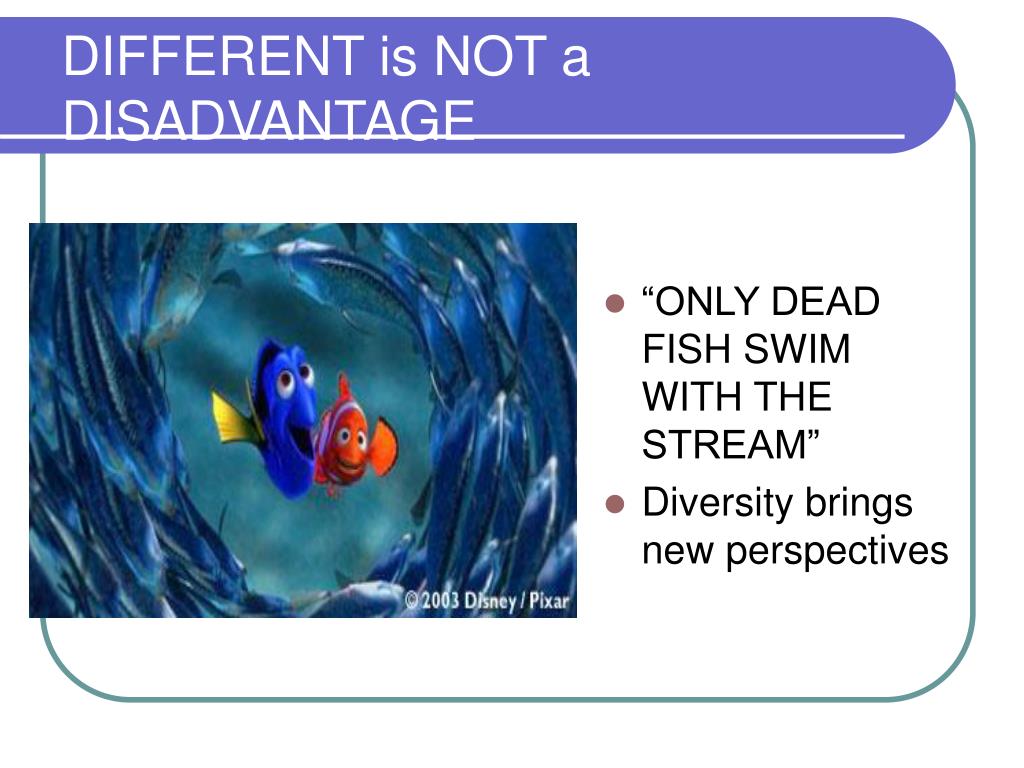 DIFFERENT is NOT a DISADVANTAGE

©2003 Disney / Pixar

- “ONLY DEAD FISH SWIM WITH THE STREAM”
- Diversity brings new perspectives